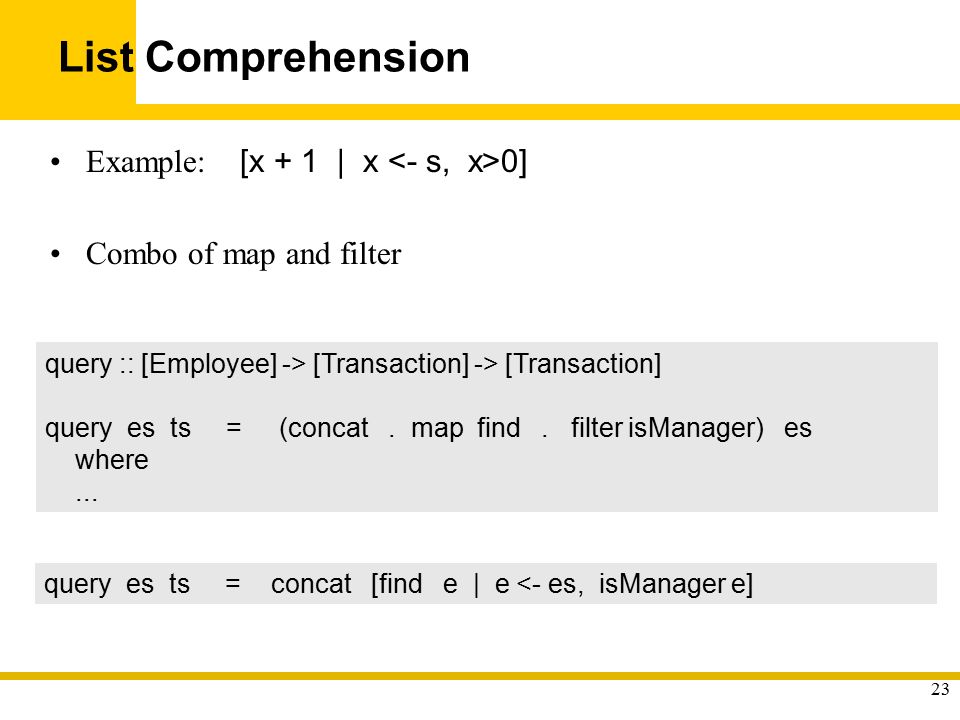 List Comprehension

• Example: [x + 1 | x <- s, x>0]

• Combo of map and filter

query :: [Employee] -> [Transaction] -> [Transaction]

query es ts = (concat . map find . filter isManager) es
where
...

query es ts = concat [find e | e <- es, isManager e]

23